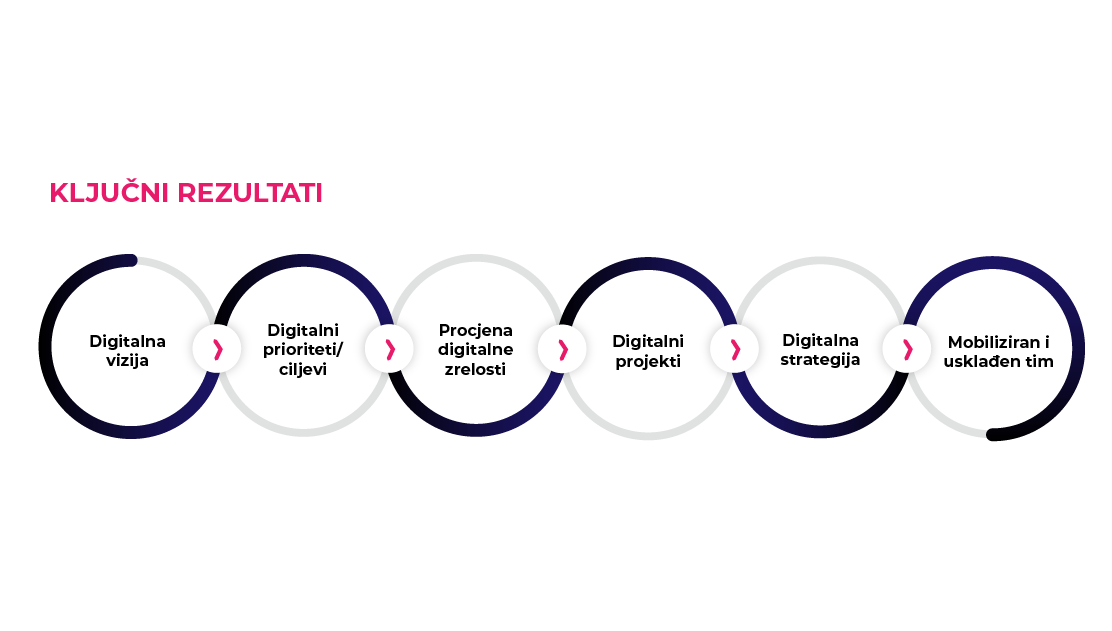 KLJUČNI REZULTATI

Digitalna vizija

Digitalni prioriteti/ ciljevi

Procjena digitalne zrelosti

Digitalni projekti

Digitalna strategija

Mobiliziran i usklađen tim